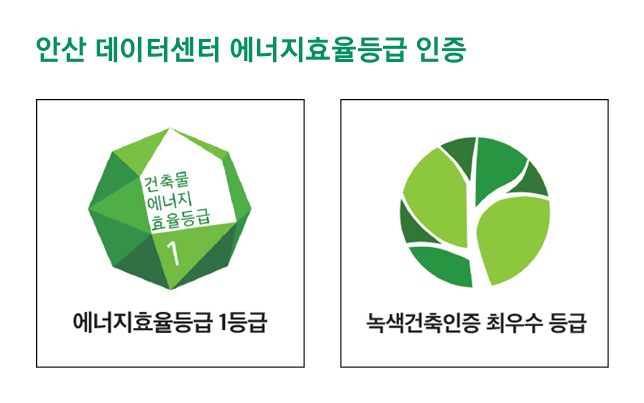 안산 데이터센터 에너지효율등급 인증

건축물
에너지
효율등급
1

에너지효율등급 1등급

녹색건축인증 최우수 등급